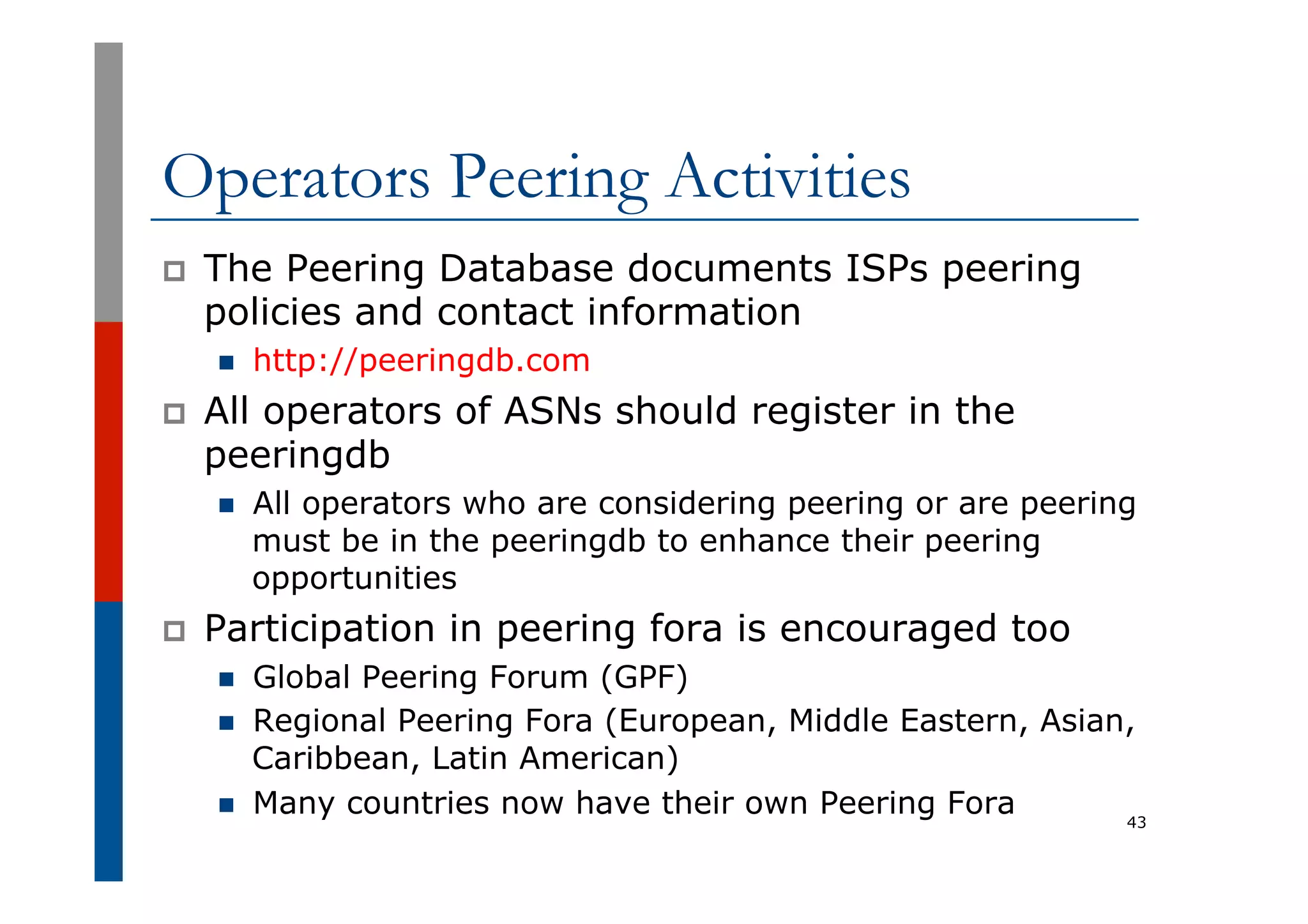 Operators Peering Activities

The Peering Database documents ISPs peering policies and contact information

http://peeringdb.com

All operators of ASNs should register in the peeringdb

All operators who are considering peering or are peering must be in the peeringdb to enhance their peering opportunities

Participation in peering fora is encouraged too

Global Peering Forum (GPF)

Regional Peering Fora (European, Middle Eastern, Asian, Caribbean, Latin American)

Many countries now have their own Peering Fora

43